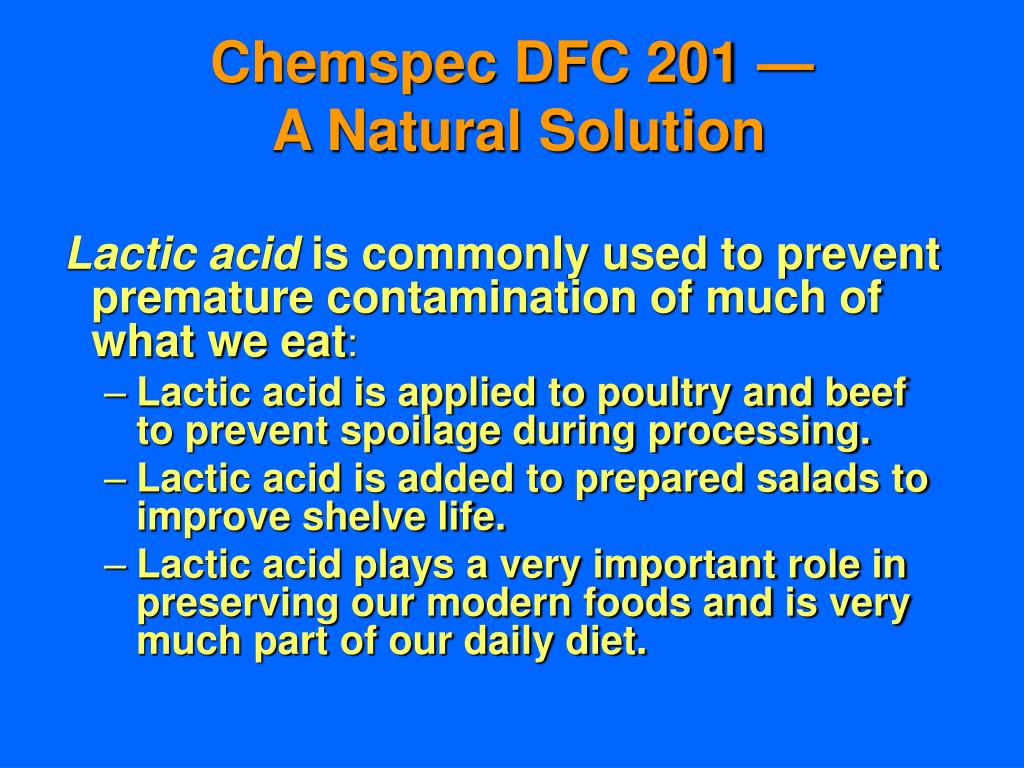 Chemspec DFC 201 — A Natural Solution

Lactic acid is commonly used to prevent premature contamination of much of what we eat:

– Lactic acid is applied to poultry and beef to prevent spoilage during processing.
– Lactic acid is added to prepared salads to improve shelve life.
– Lactic acid plays a very important role in preserving our modern foods and is very much part of our daily diet.